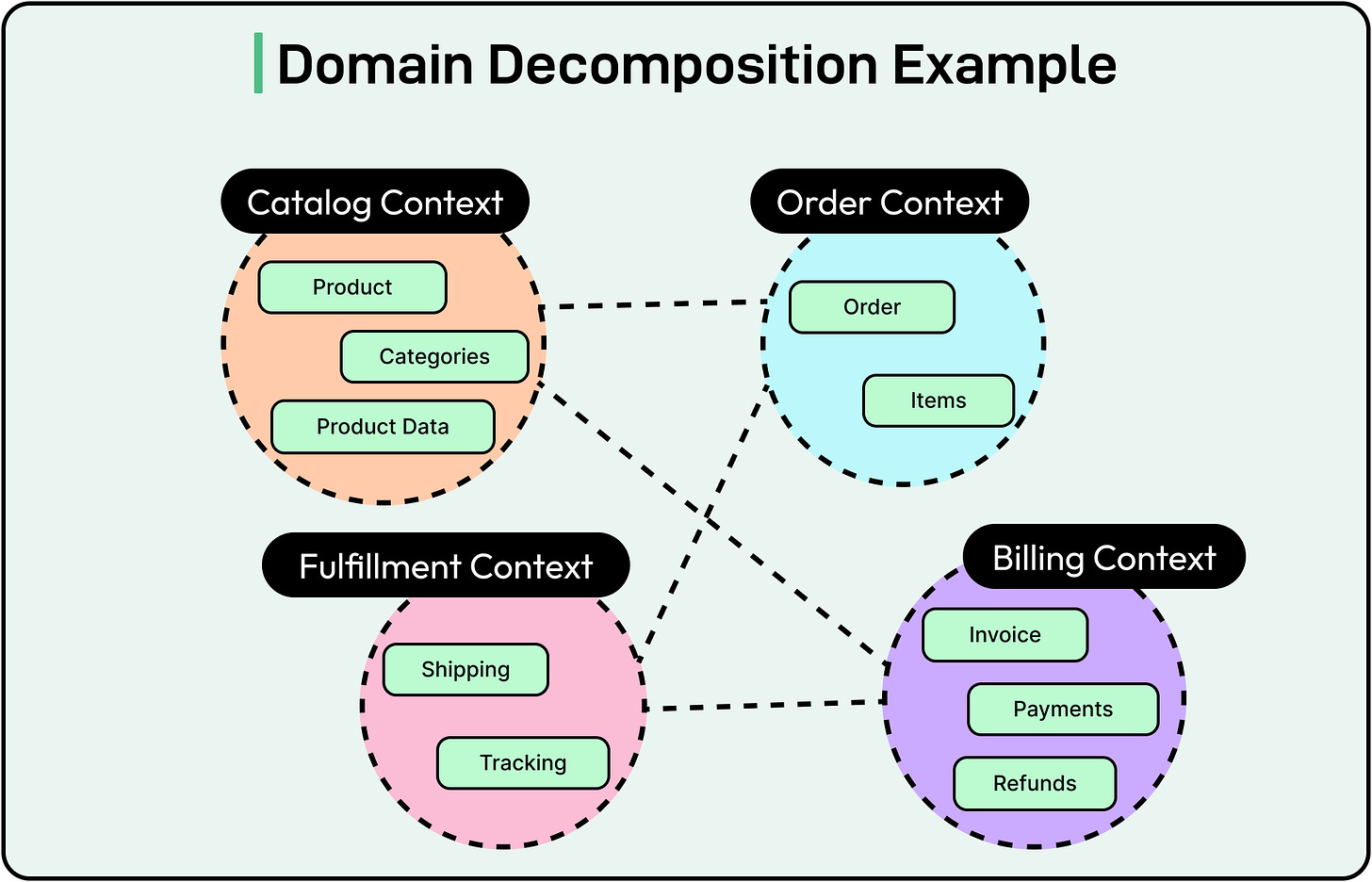 Domain Decomposition Example

Catalog Context
Product
Categories
Product Data

Order Context
Order
Items

Fulfillment Context
Shipping
Tracking

Billing Context
Invoice
Payments
Refunds